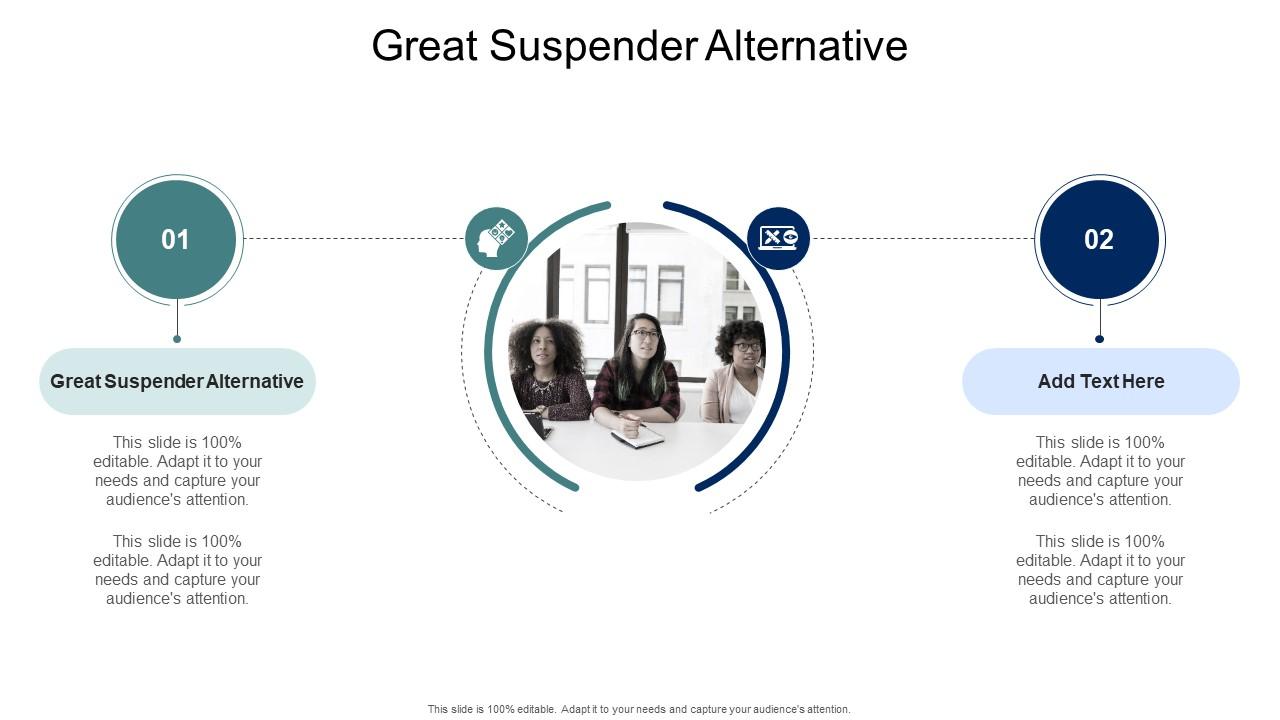 Great Suspender Alternative

01

Great Suspender Alternative

This slide is 100% editable. Adapt it to your needs and capture your audience's attention.

This slide is 100% editable. Adapt it to your needs and capture your audience's attention.

02

Add Text Here

This slide is 100% editable. Adapt it to your needs and capture your audience's attention.

This slide is 100% editable. Adapt it to your needs and capture your audience's attention.

This slide is 100% editable. Adapt it to your needs and capture your audience's attention.